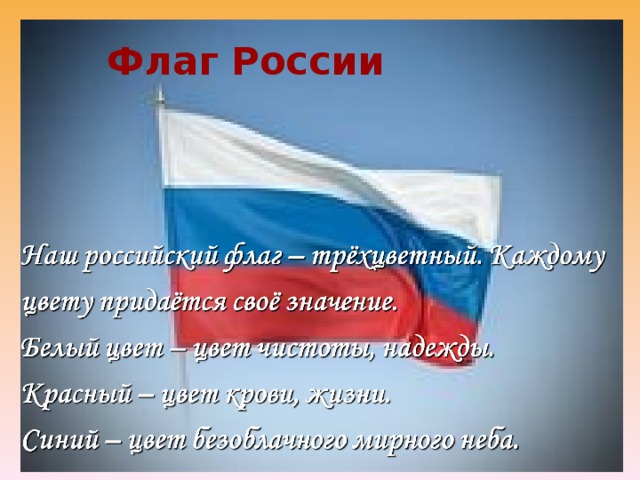 Флаг России

Наш российский флаг – трёхцветный. Каждому цвету придаётся своё значение.

Белый цвет – цвет чистоты, надежды.

Красный – цвет крови, жизни.

Синий – цвет безоблачного мирного неба.